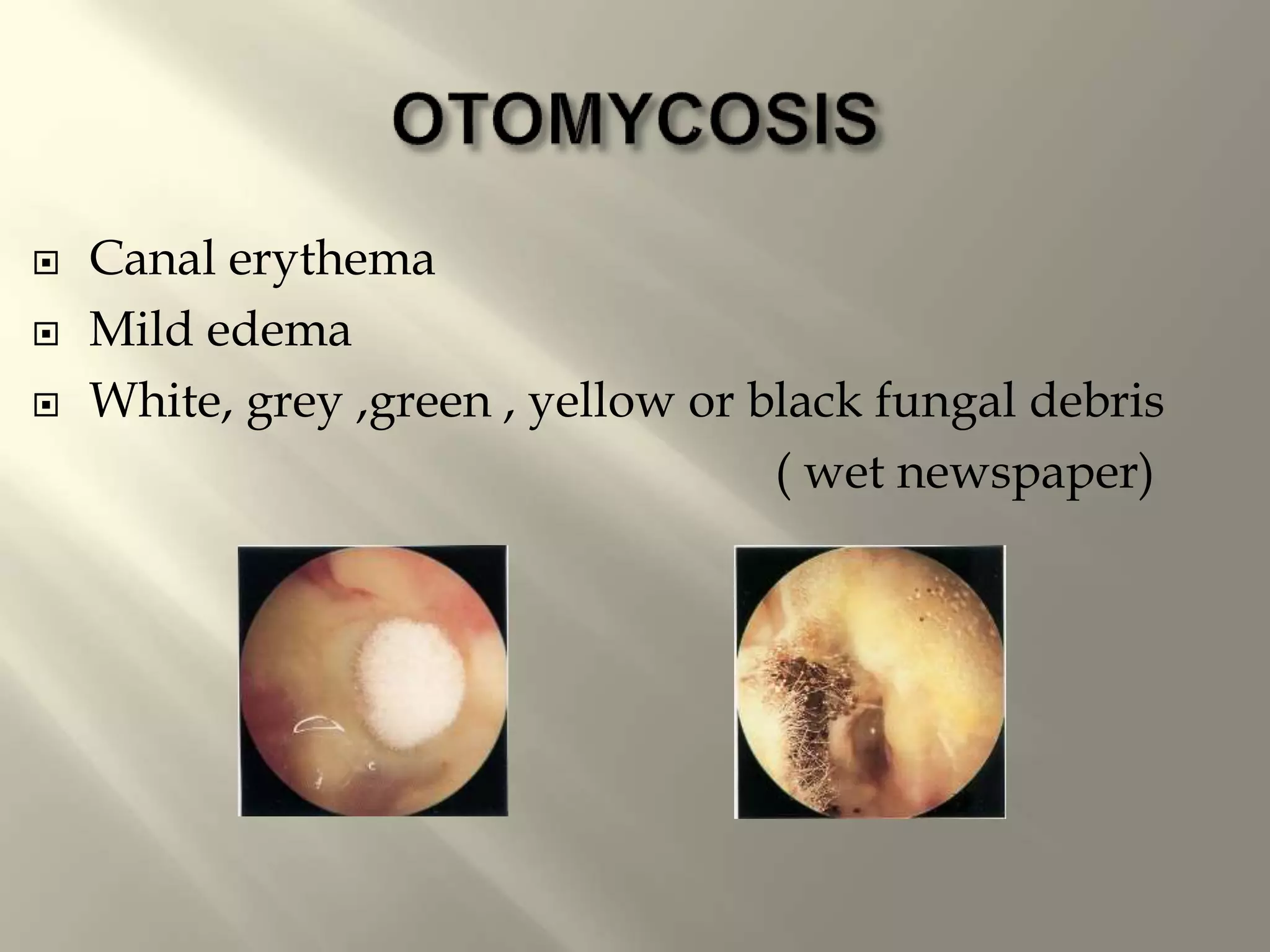 OTOMYCOSIS

Canal erythema

Mild edema

White, grey ,green , yellow or black fungal debris ( wet newspaper)